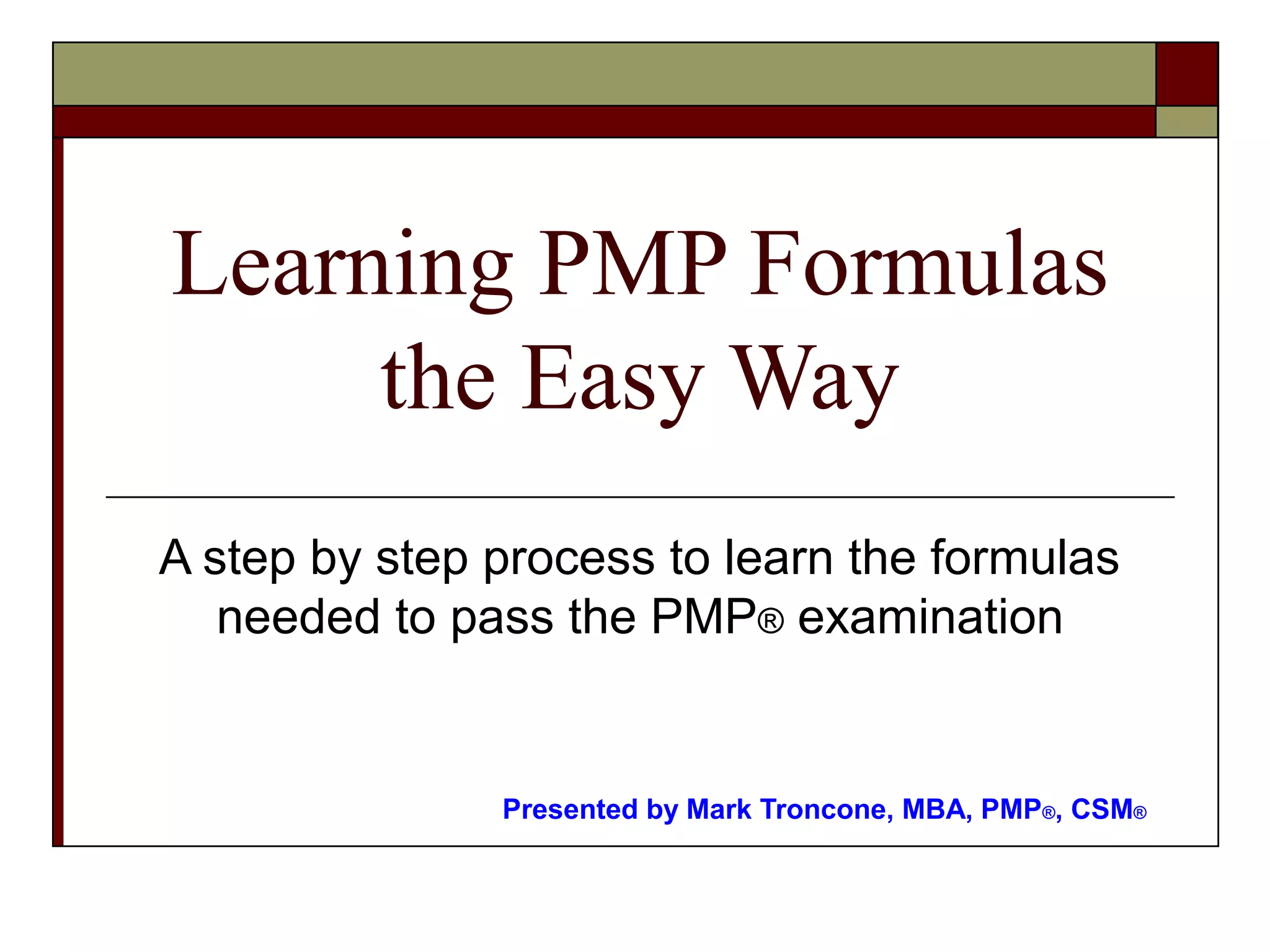 Learning PMP Formulas the Easy Way

A step by step process to learn the formulas needed to pass the PMP® examination

Presented by Mark Troncone, MBA, PMP®, CSM®